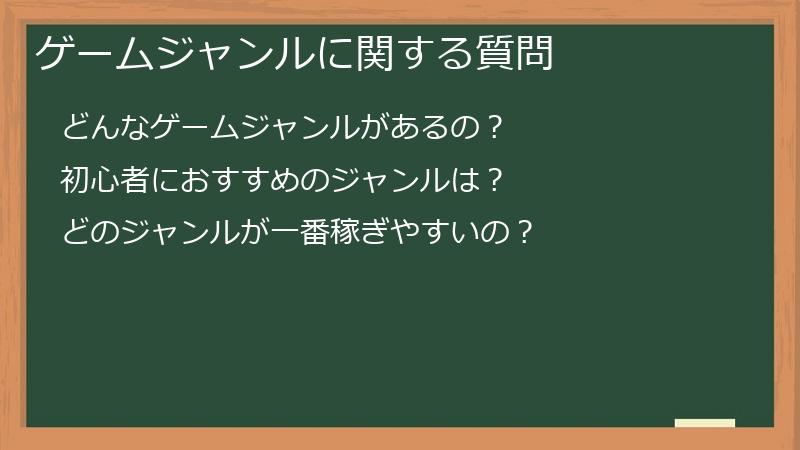 ゲームジャンルに関する質問

どんなゲームジャンルがあるの？

初心者におすすめのジャンルは？

どのジャンルが一番稼ぎやすいの？